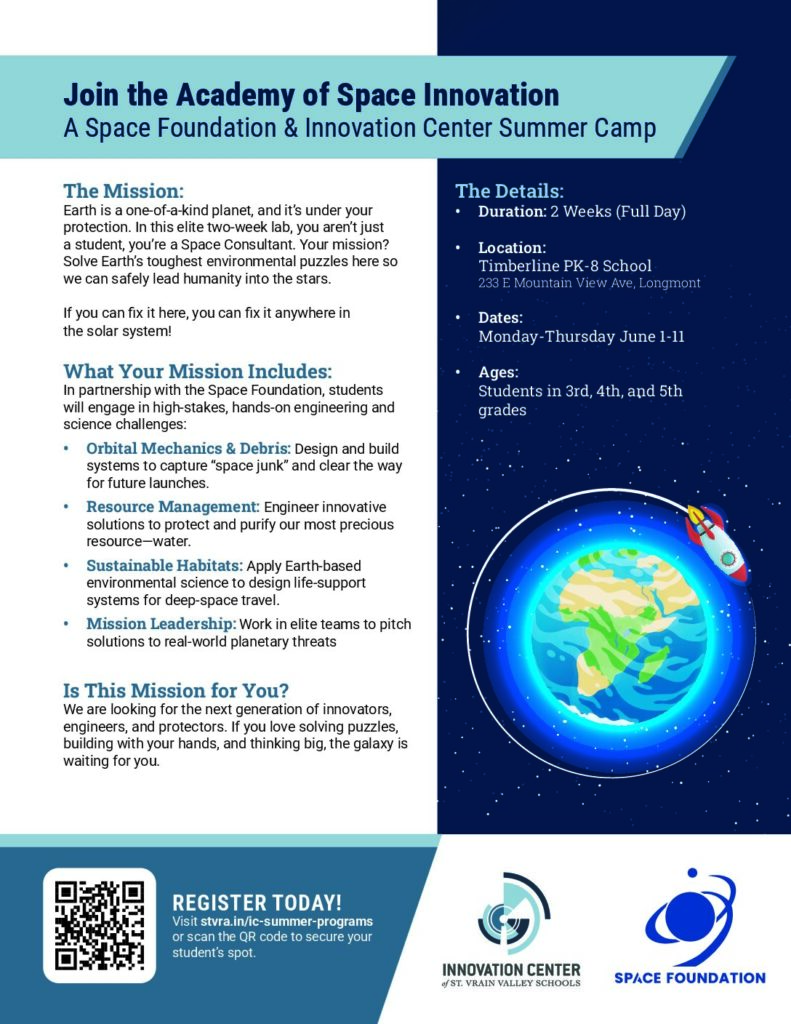 Join the Academy of Space Innovation
A Space Foundation & Innovation Center Summer Camp

The Mission:
Earth is a one-of-a-kind planet, and it's under your protection. In this elite two-week lab, you aren't just a student, you're a Space Consultant. Your mission? Solve Earth's toughest environmental puzzles here so we can safely lead humanity into the stars.

If you can fix it here, you can fix it anywhere in the solar system!

What Your Mission Includes:
In partnership with the Space Foundation, students will engage in high-stakes, hands-on engineering and science challenges:

• Orbital Mechanics & Debris: Design and build systems to capture "space junk" and clear the way for future launches.
• Resource Management: Engineer innovative solutions to protect and purify our most precious resource—water.
• Sustainable Habitats: Apply Earth-based environmental science to design life-support systems for deep-space travel.
• Mission Leadership: Work in elite teams to pitch solutions to real-world planetary threats

Is This Mission for You?
We are looking for the next generation of innovators, engineers, and protectors. If you love solving puzzles, building with your hands, and thinking big, the galaxy is waiting for you.

The Details:
• Duration: 2 Weeks (Full Day)
• Location: Timberline PK-8 School
233 E Mountain View Ave, Longmont
• Dates: Monday-Thursday June 1-11
• Ages: Students in 3rd, 4th, and 5th grades

REGISTER TODAY!
Visit stvra.in/ic-summer-programs or scan the QR code to secure your student's spot.

INNOVATION CENTER of ST. VRAIN VALLEY SCHOOLS

SPACE FOUNDATION